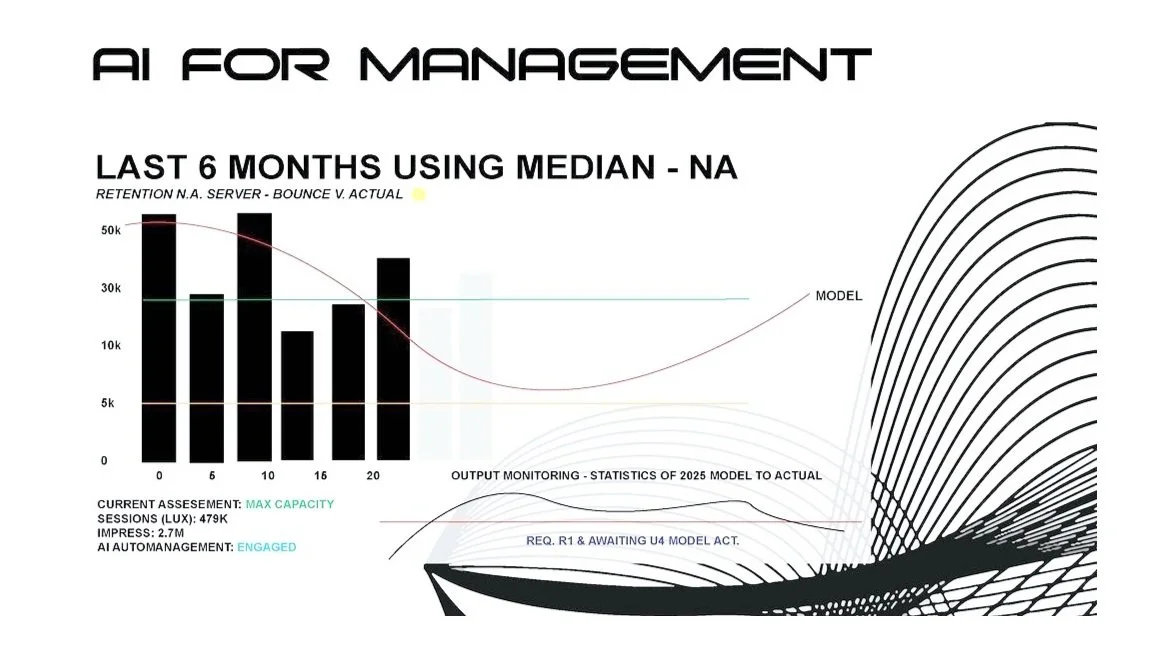 AI FOR MANAGEMENT

LAST 6 MONTHS USING MEDIAN - NA

RETENTION N.A. SERVER - BOUNCE V. ACTUAL

50k
30k
10k
5k
0

0
5
10
15
20

MODEL

OUTPUT MONITORING - STATISTICS OF 2025 MODEL TO ACTUAL

CURRENT ASSESEMENT: MAX CAPACITY
SESSIONS (LUX): 479K
IMPRESS: 2.7M
AI AUTOMANAGEMENT: ENGAGED

REQ. R1 & AWAITING U4 MODEL ACT.